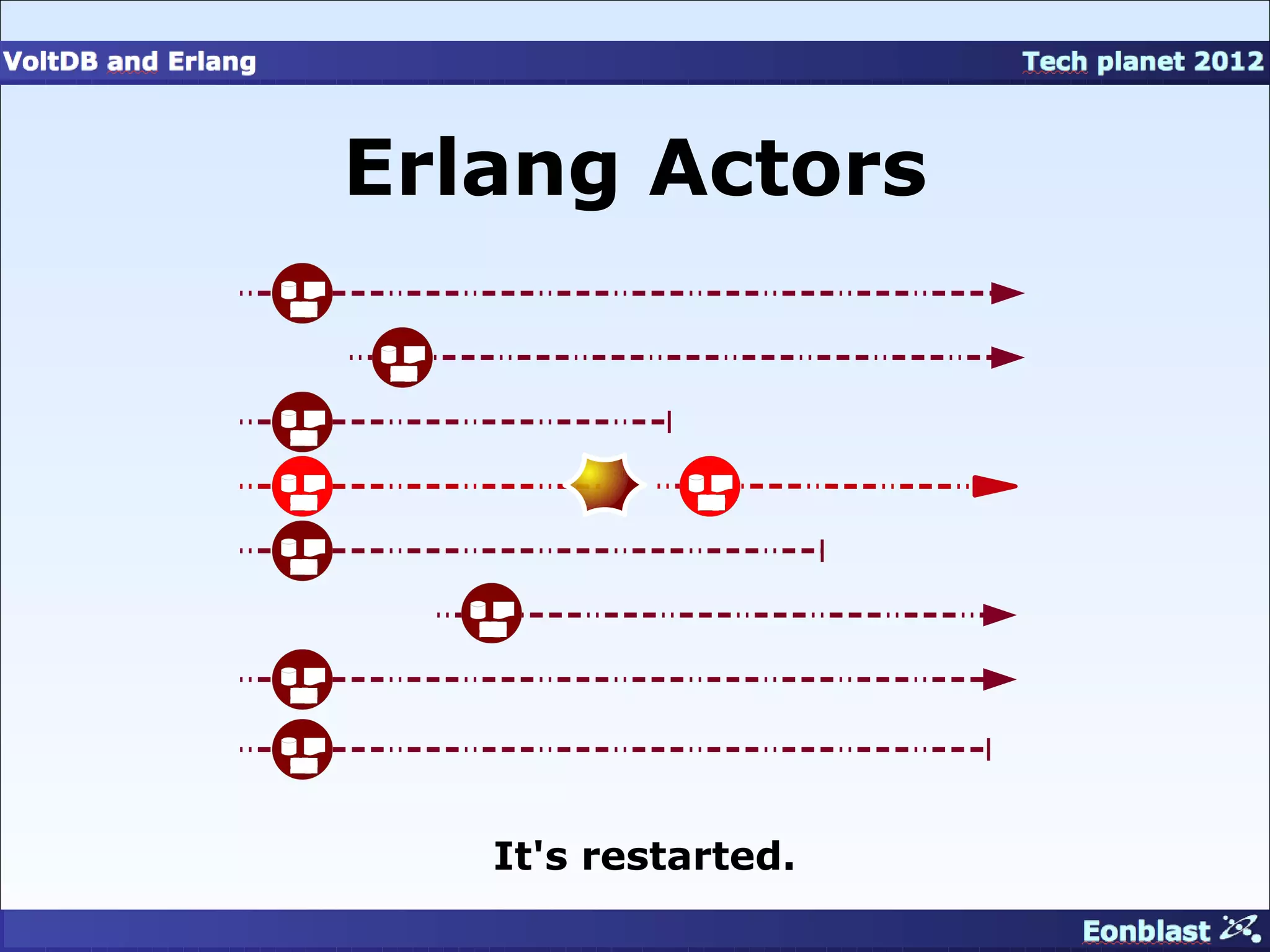 VoltDB and Erlang

Tech planet 2012

Erlang Actors

It's restarted.

Eonblast